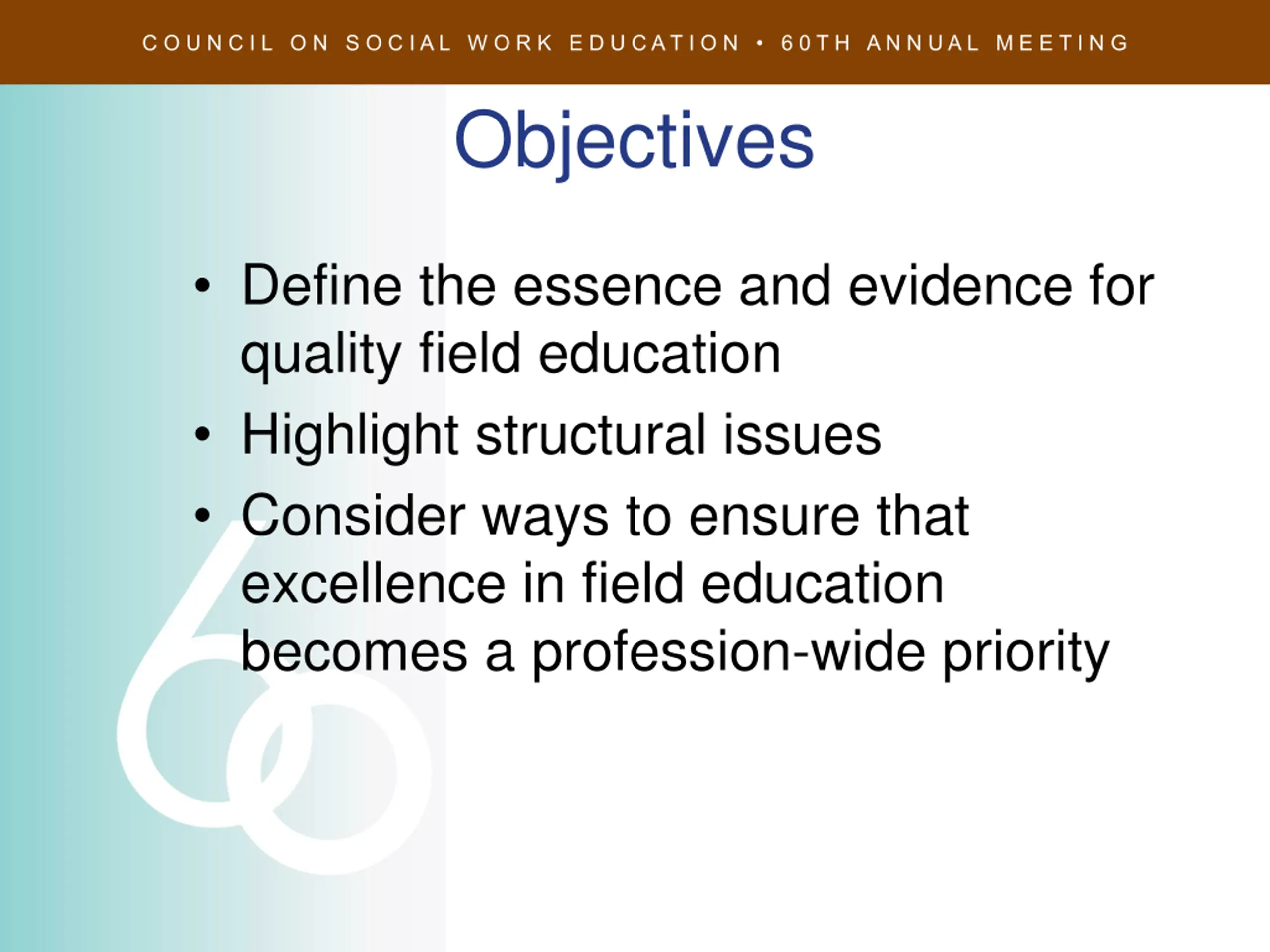 COUNCIL ON SOCIAL WORK EDUCATION • 60TH ANNUAL MEETING

Objectives

• Define the essence and evidence for quality field education
• Highlight structural issues
• Consider ways to ensure that excellence in field education becomes a profession-wide priority

60